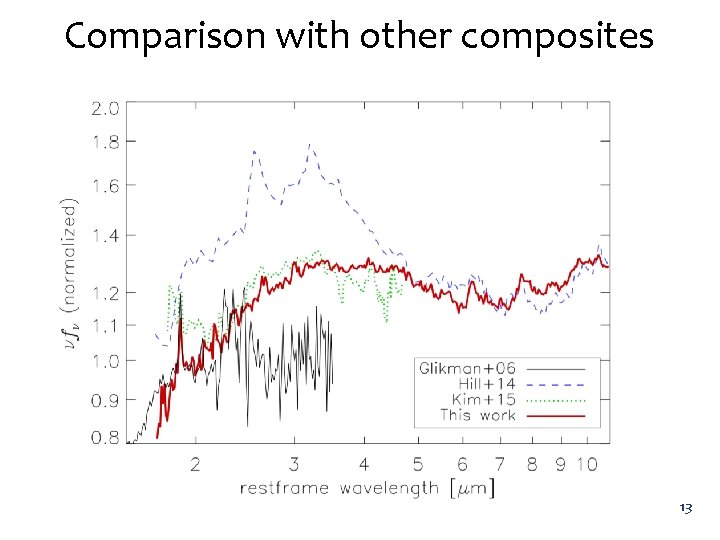 Comparison with other composites

2.0
1.8
1.6
1.4
1.2
1.1
1.0
0.9
0.8

$\nu f_\nu$ (normalized)

Glikman+06
Hill+14
Kim+15
This work

2 3 4 5 6 7 8 9 10

restframe wavelength [$\mu$m]

13